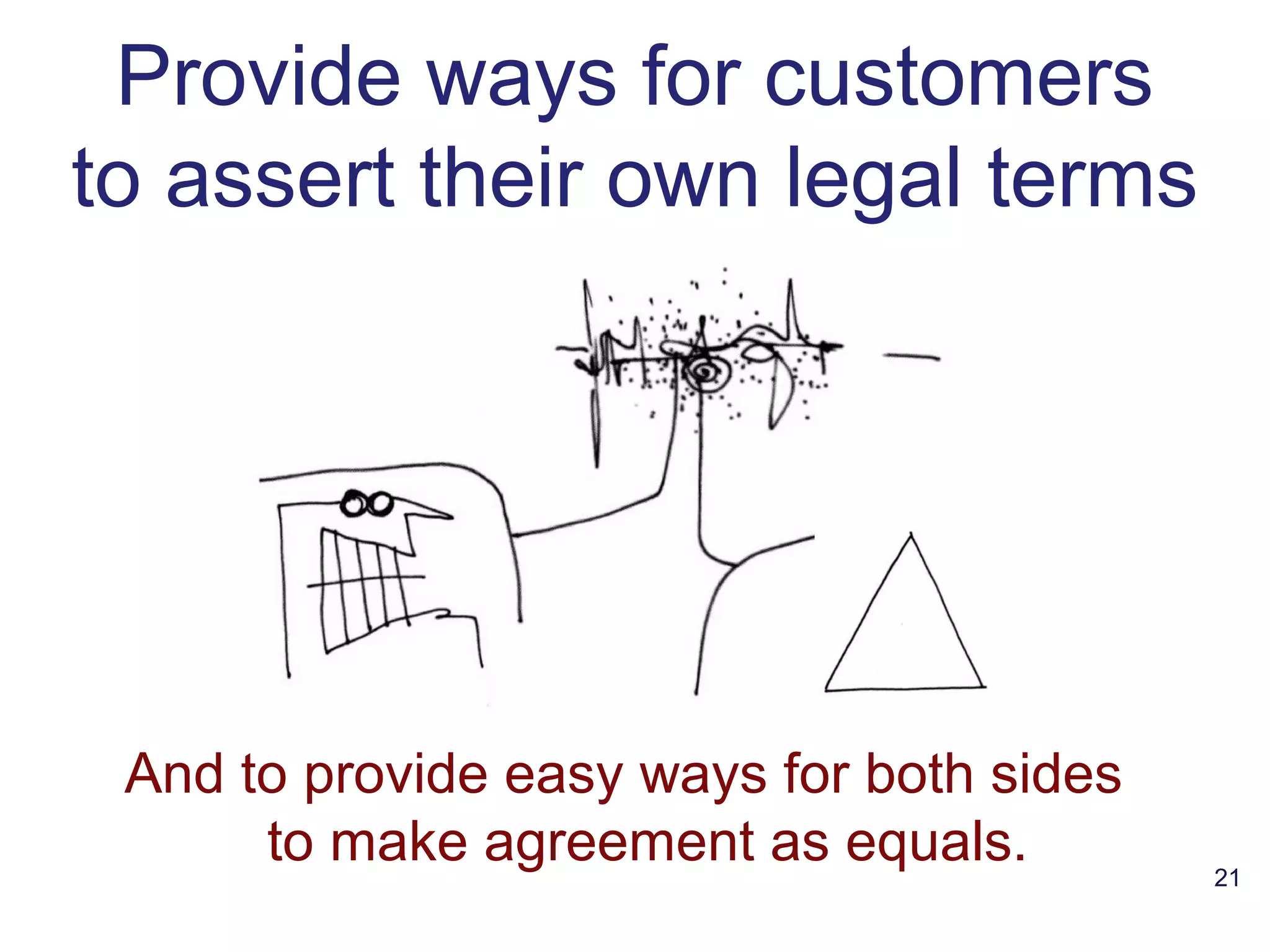 Provide ways for customers to assert their own legal terms

And to provide easy ways for both sides to make agreement as equals.

21